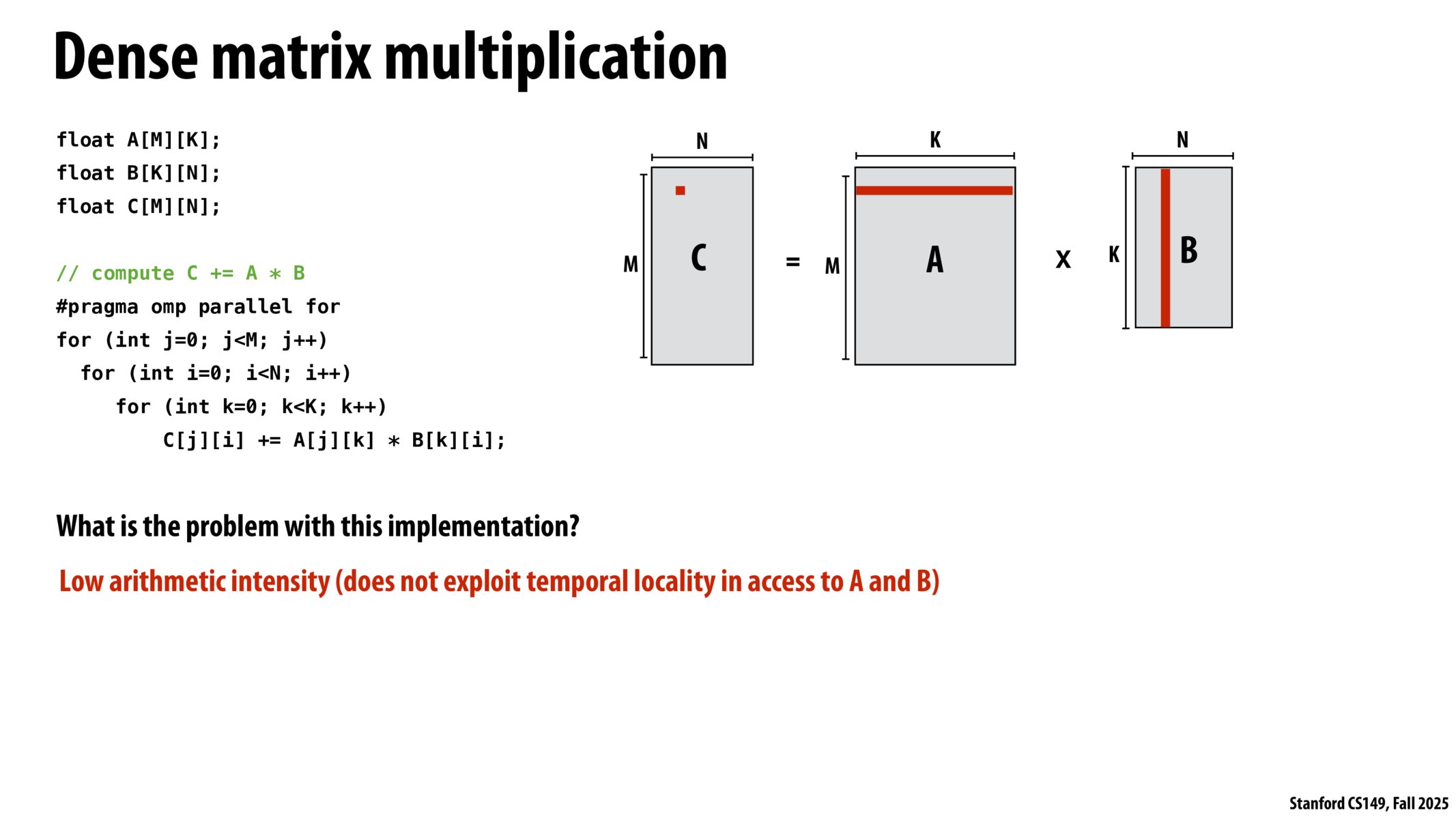 Dense matrix multiplication

float A[M][K];
float B[K][N];
float C[M][N];

// compute C += A * B
#pragma omp parallel for
for (int j=0; j<M; j++)
  for (int i=0; i<N; i++)
     for (int k=0; k<K; k++)
         C[j][i] += A[j][k] * B[k][i];

N
M
C
=
K
M
A
X
N
K
B

What is the problem with this implementation?

Low arithmetic intensity (does not exploit temporal locality in access to A and B)

Stanford CS149, Fall 2025